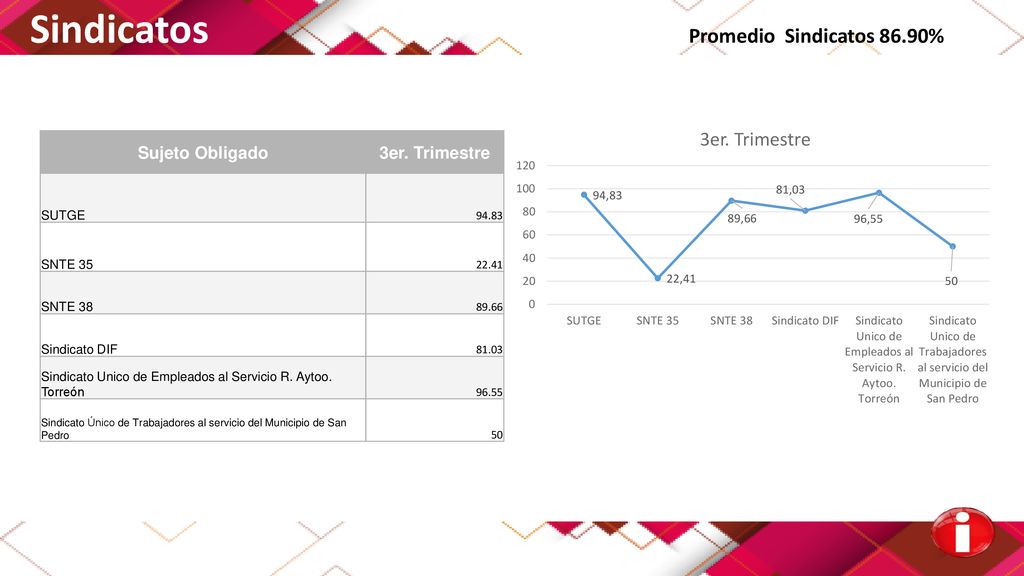 Sindicatos

Promedio Sindicatos 86.90%

| Sujeto Obligado | 3er. Trimestre |
|---|---|
| SUTGE | 94.83 |
| SNTE 35 | 22.41 |
| SNTE 38 | 89.66 |
| Sindicato DIF | 81.03 |
| Sindicato Unico de Empleados al Servicio R. Aytoo. Torreón | 96.55 |
| Sindicato Único de Trabajadores al servicio del Municipio de San Pedro | 50 |

3er. Trimestre

120
100
80
60
40
20
0

94,83
22,41
89,66
81,03
96,55
50

SUTGE
SNTE 35
SNTE 38
Sindicato DIF
Sindicato Unico de Empleados al Servicio R. Aytoo. Torreón
Sindicato Unico de Trabajadores al servicio del Municipio de San Pedro